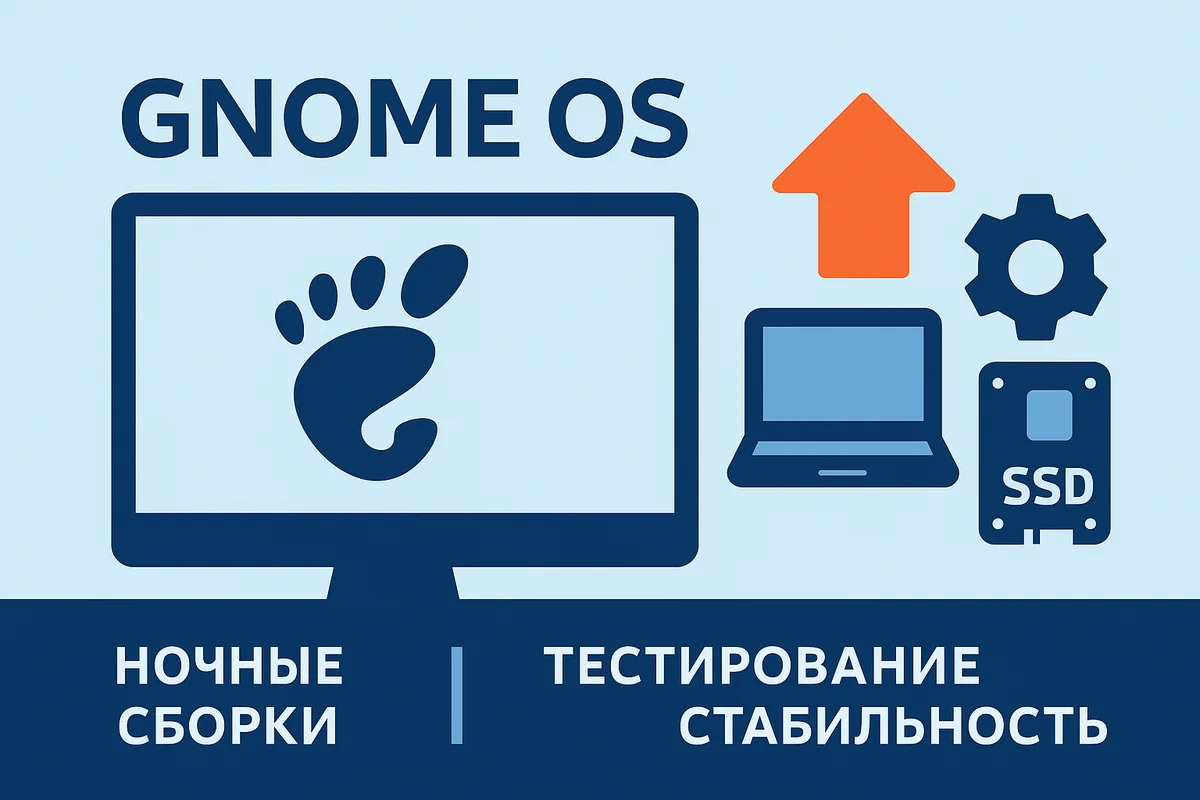 GNOME OS

SSD

НОЧНЫЕ СБОРКИ

ТЕСТИРОВАНИЕ СТАБИЛЬНОСТЬ